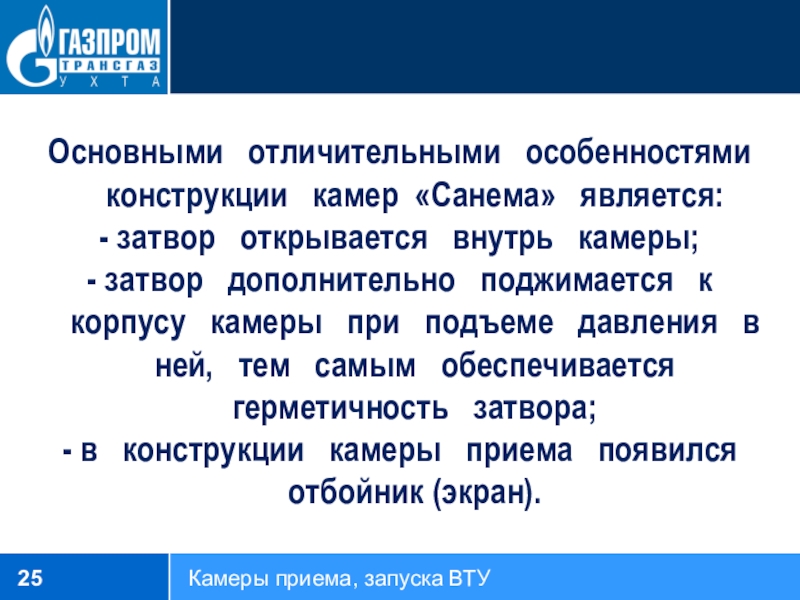 ГАЗПРОМ
ТРАНСГАЗ
УХТА

Основными отличительными особенностями конструкции камер «Санема» является:
- затвор открывается внутрь камеры;
- затвор дополнительно поджимается к корпусу камеры при подъеме давления в ней, тем самым обеспечивается герметичность затвора;
- в конструкции камеры приема появился отбойник (экран).

25

Камеры приема, запуска ВТУ